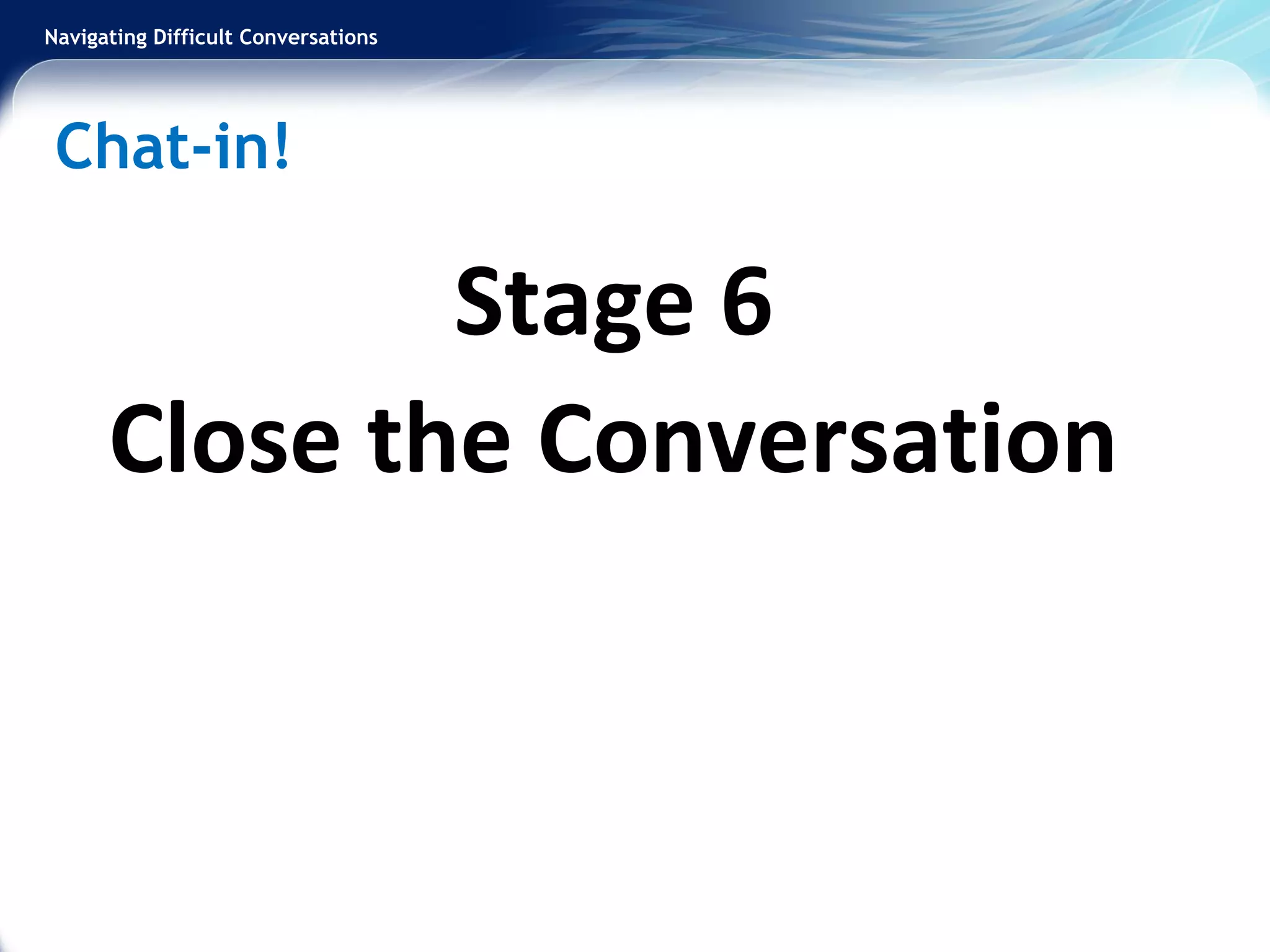 Navigating Difficult Conversations

Chat-in!

Stage 6
Close the Conversation